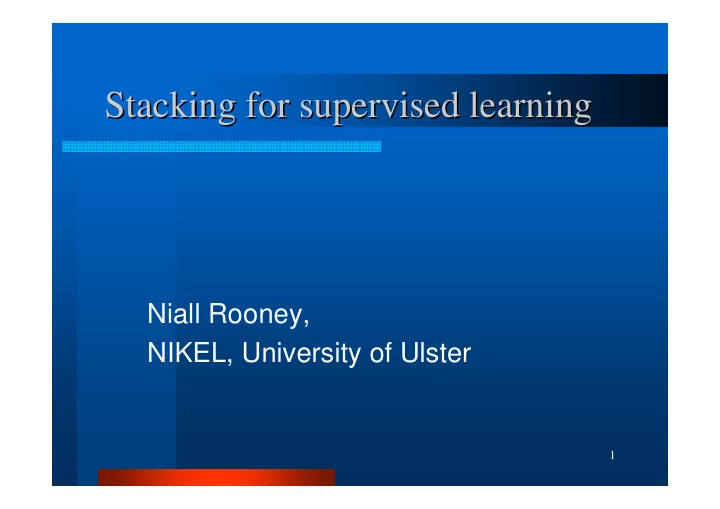 Stacking for supervised learning

Niall Rooney,
NIKEL, University of Ulster

1